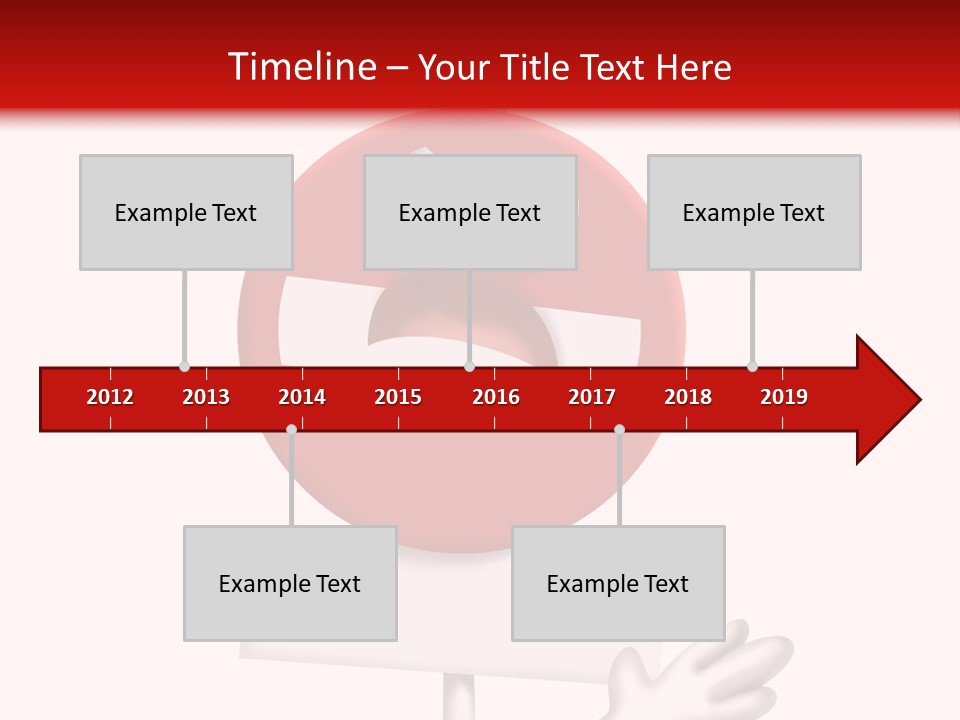 Timeline – Your Title Text Here

Example Text

Example Text

Example Text

2012 2013 2014 2015 2016 2017 2018 2019

Example Text

Example Text